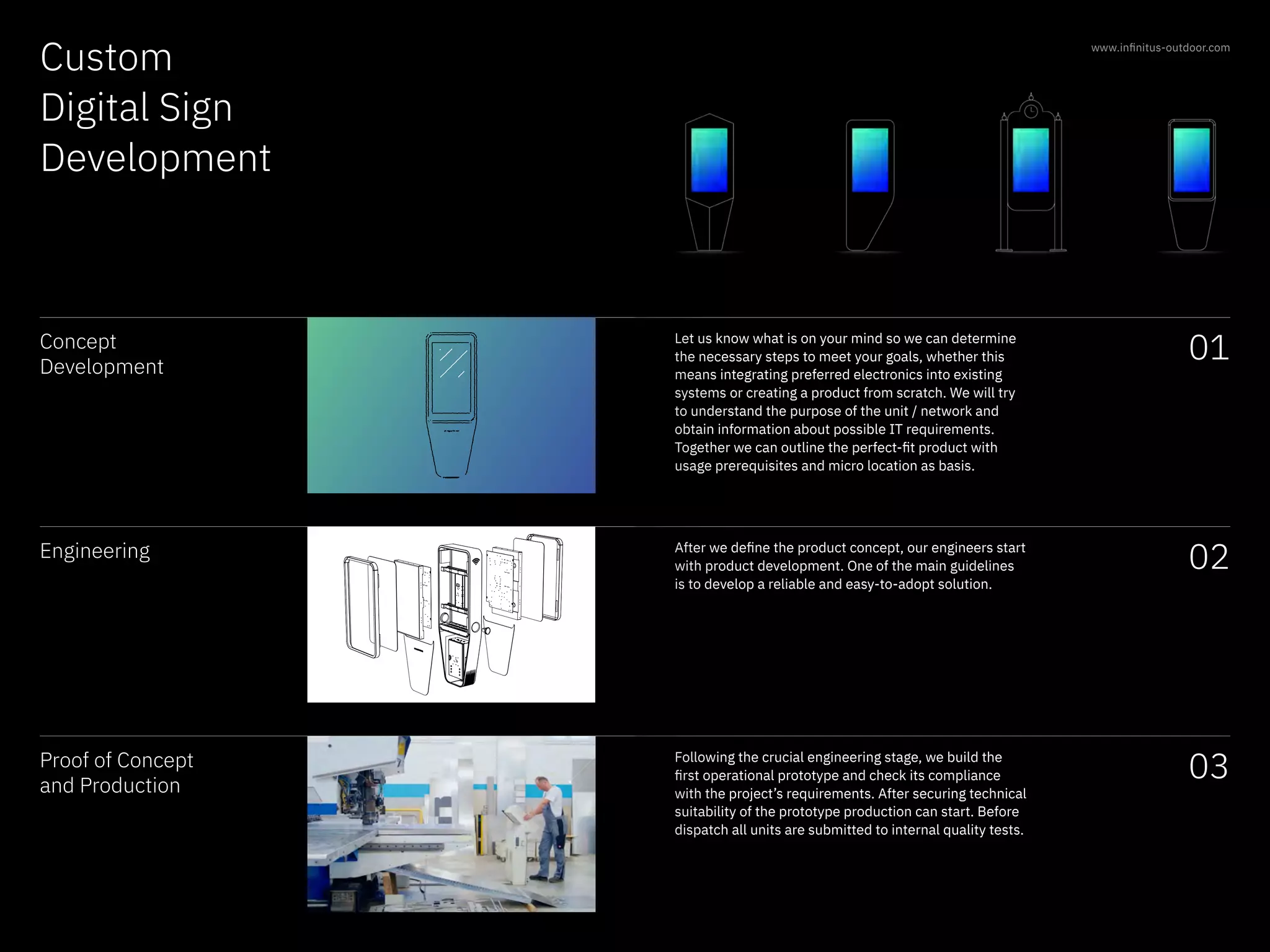 Custom Digital Sign Development

www.infinitus-outdoor.com

Concept Development

Let us know what is on your mind so we can determine the necessary steps to meet your goals, whether this means integrating preferred electronics into existing systems or creating a product from scratch. We will try to understand the purpose of the unit / network and obtain information about possible IT requirements. Together we can outline the perfect-fit product with usage prerequisites and micro location as basis.

01

Engineering

After we define the product concept, our engineers start with product development. One of the main guidelines is to develop a reliable and easy-to-adopt solution.

02

Proof of Concept and Production

Following the crucial engineering stage, we build the first operational prototype and check its compliance with the project's requirements. After securing technical suitability of the prototype production can start. Before dispatch all units are submitted to internal quality tests.

03